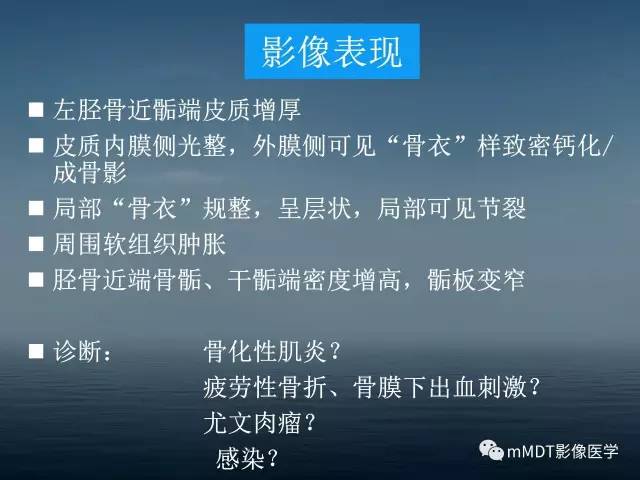 影像表现

■ 左胫骨近骺端皮质增厚

■ 皮质内膜侧光整，外膜侧可见“骨衣”样致密钙化/成骨影

■ 局部“骨衣”规整，呈层状，局部可见节裂

■ 周围软组织肿胀

■ 胫骨近端骨骺、干骺端密度增高，骺板变窄

■ 诊断：　骨化性肌炎？
疲劳性骨折、骨膜下出血刺激？
尤文肉瘤？
感染？

mMDT影像医学